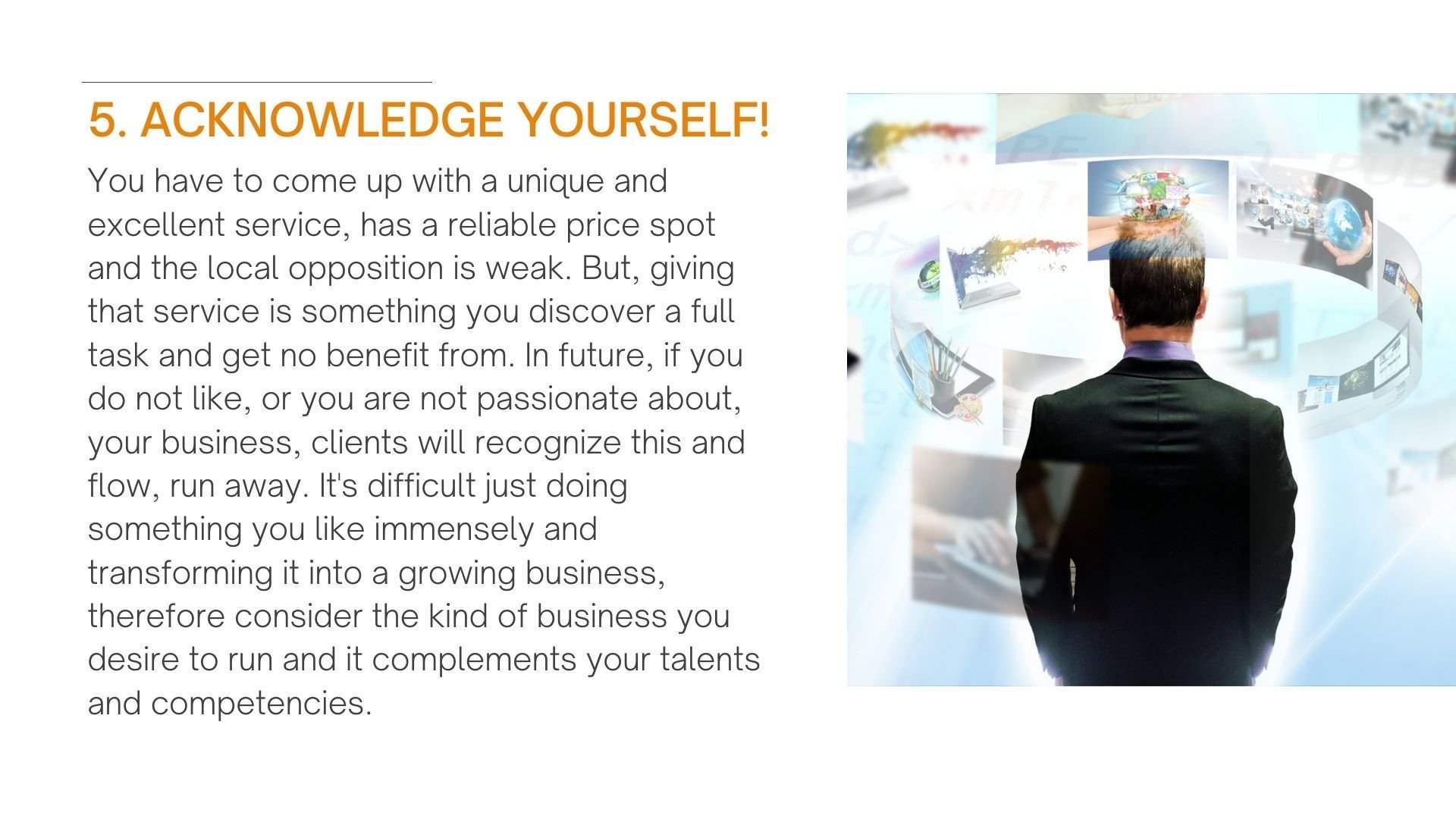 5. ACKNOWLEDGE YOURSELF!

You have to come up with a unique and excellent service, has a reliable price spot and the local opposition is weak. But, giving that service is something you discover a full task and get no benefit from. In future, if you do not like, or you are not passionate about, your business, clients will recognize this and flow, run away. It's difficult just doing something you like immensely and transforming it into a growing business, therefore consider the kind of business you desire to run and it complements your talents and competencies.